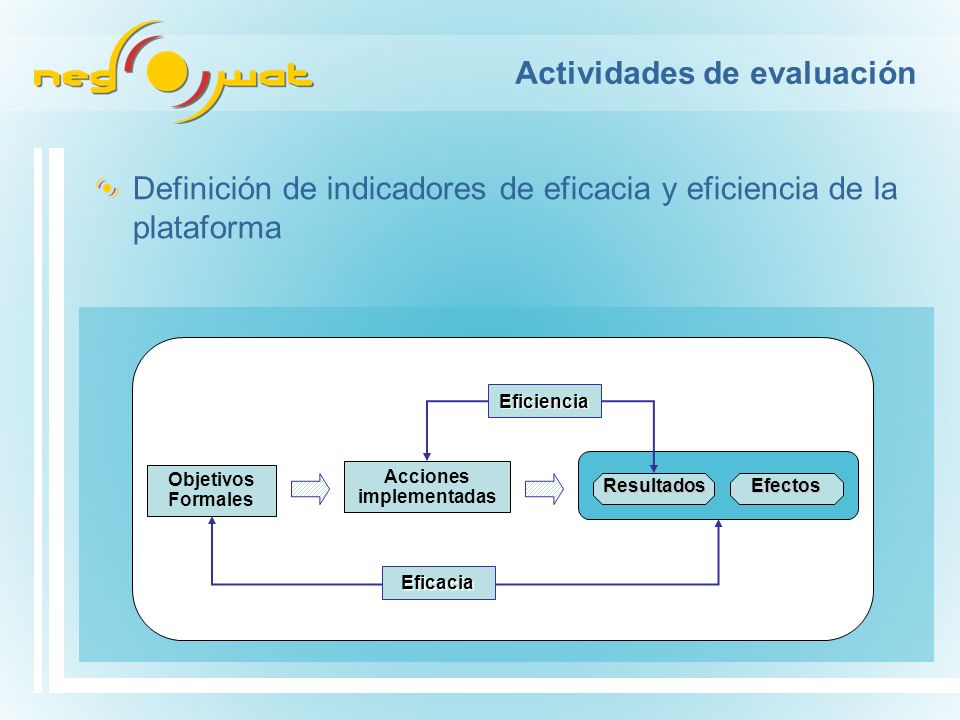 neg wat

Actividades de evaluación

Definición de indicadores de eficacia y eficiencia de la plataforma

Eficiencia

Objetivos Formales

Acciones implementadas

Resultados

Efectos

Eficacia